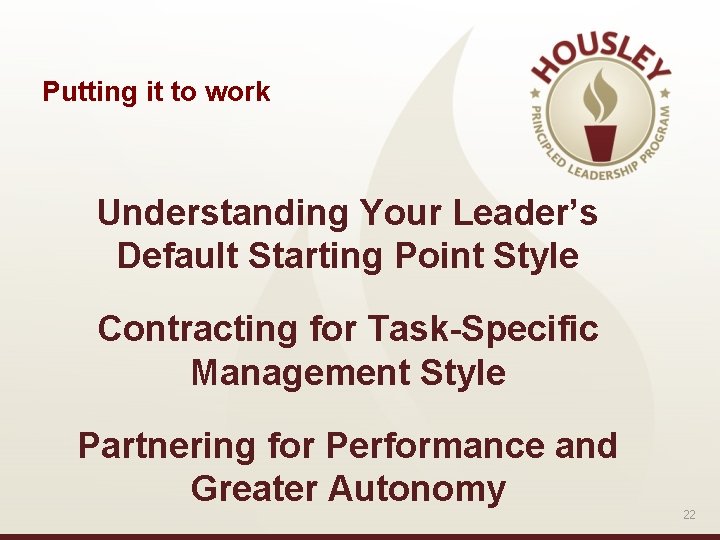 Putting it to work

HOUSLEY
PRINCIPLED LEADERSHIP PROGRAM

Understanding Your Leader's Default Starting Point Style

Contracting for Task-Specific Management Style

Partnering for Performance and Greater Autonomy

22